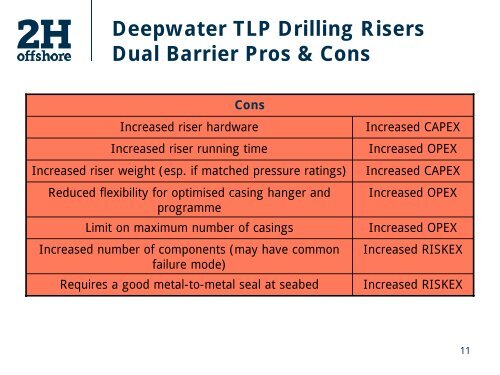 2H offshore

Deepwater TLP Drilling Risers Dual Barrier Pros & Cons

| Cons | |
|---|---|
| Increased riser hardware | Increased CAPEX |
| Increased riser running time | Increased OPEX |
| Increased riser weight (esp. if matched pressure ratings) | Increased CAPEX |
| Reduced flexibility for optimised casing hanger and programme | Increased OPEX |
| Limit on maximum number of casings | Increased OPEX |
| Increased number of components (may have common failure mode) | Increased RISKEX |
| Requires a good metal-to-metal seal at seabed | Increased RISKEX |

11